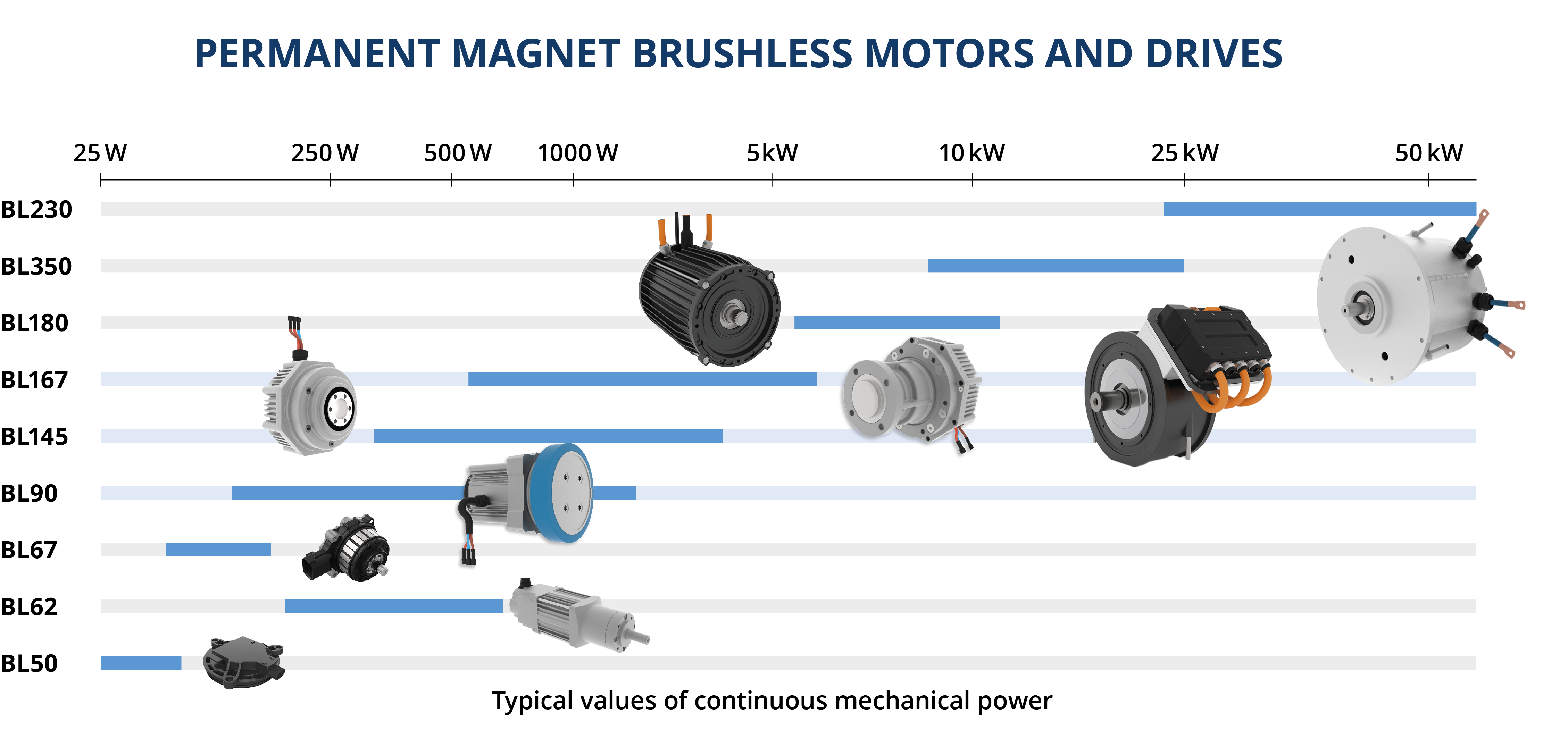 PERMANENT MAGNET BRUSHLESS MOTORS AND DRIVES

25 W 250 W 500 W 1000 W 5 kW 10 kW 25 kW 50 kW

BL230
BL350
BL180
BL167
BL145
BL90
BL67
BL62
BL50

Typical values of continuous mechanical power